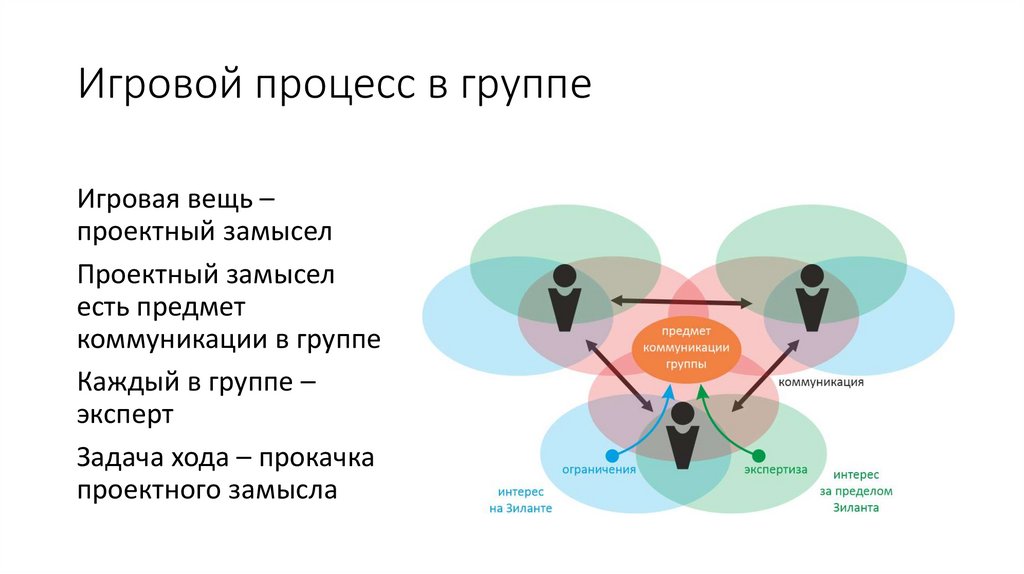 Игровой процесс в группе

Игровая вещь – проектный замысел

Проектный замысел есть предмет коммуникации в группе

Каждый в группе – эксперт

Задача хода – прокачка проектного замысла

предмет коммуникации группы

коммуникация

ограничения

экспертиза

интерес на Зиланте

интерес за пределом Зиланта